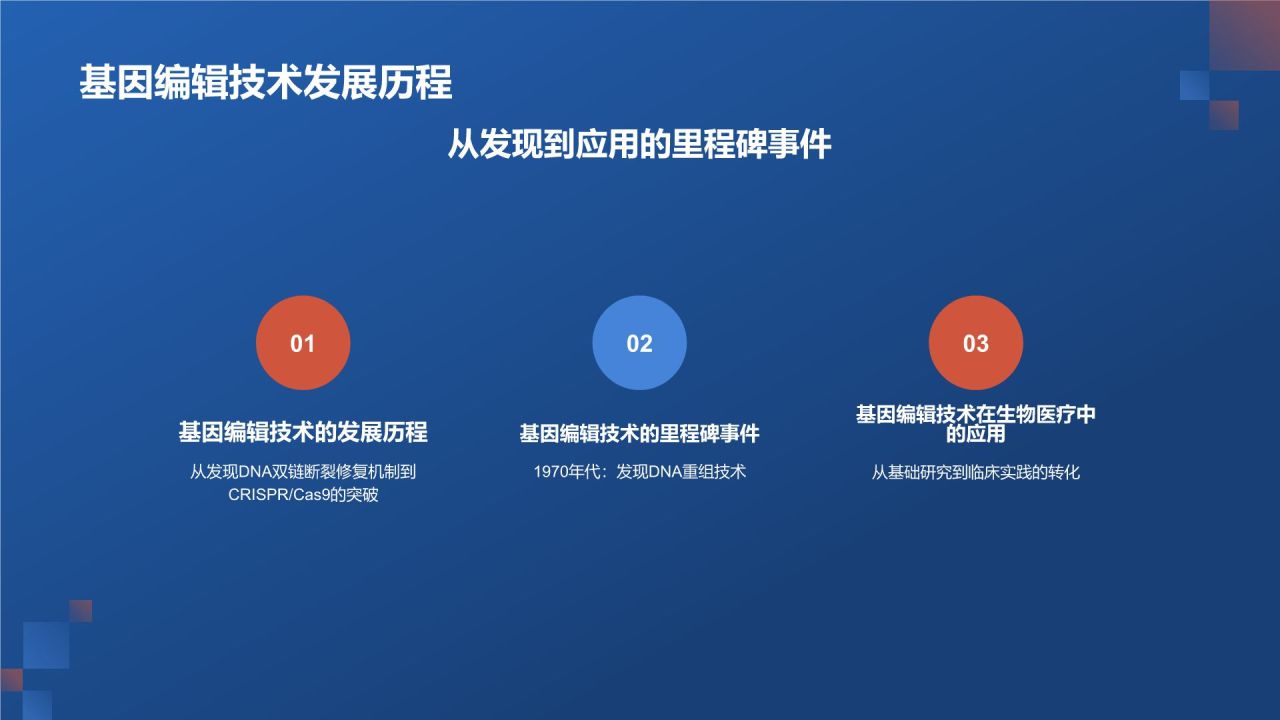 基因编辑技术发展历程

从发现到应用的里程碑事件

01

基因编辑技术的发展历程

从发现DNA双链断裂修复机制到CRISPR/Cas9的突破

02

基因编辑技术的里程碑事件

1970年代：发现DNA重组技术

03

基因编辑技术在生物医疗中的应用

从基础研究到临床实践的转化